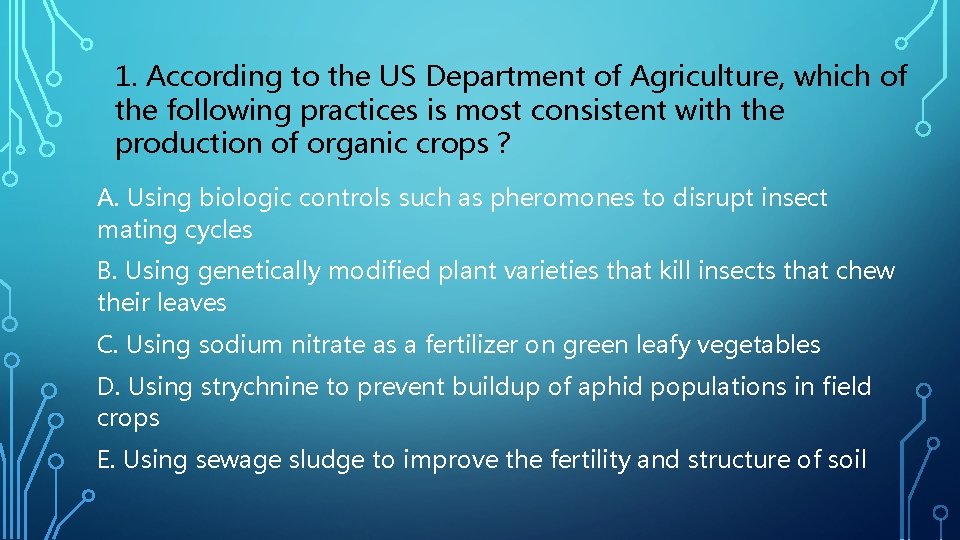 1. According to the US Department of Agriculture, which of the following practices is most consistent with the production of organic crops ?

A. Using biologic controls such as pheromones to disrupt insect mating cycles

B. Using genetically modified plant varieties that kill insects that chew their leaves

C. Using sodium nitrate as a fertilizer on green leafy vegetables

D. Using strychnine to prevent buildup of aphid populations in field crops

E. Using sewage sludge to improve the fertility and structure of soil